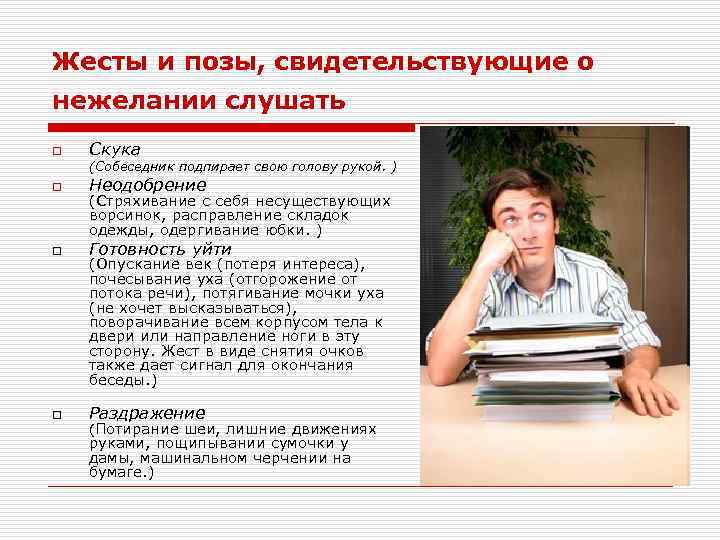 Жесты и позы, свидетельствующие о нежелании слушать

Скука
(Собеседник подпирает свою голову рукой. )

Неодобрение
(Стряхивание с себя несуществующих ворсинок, расправление складок одежды, одергивание юбки. )

Готовность уйти
(Опускание век (потеря интереса), почесывание уха (отгорожение от потока речи), потягивание мочки уха (не хочет высказываться), поворачивание всем корпусом тела к двери или направление ноги в эту сторону. Жест в виде снятия очков также дает сигнал для окончания беседы.)

Раздражение
(Потирание шеи, лишние движениях руками, пощипывании сумочки у дамы, машинальном черчении на бумаге.)